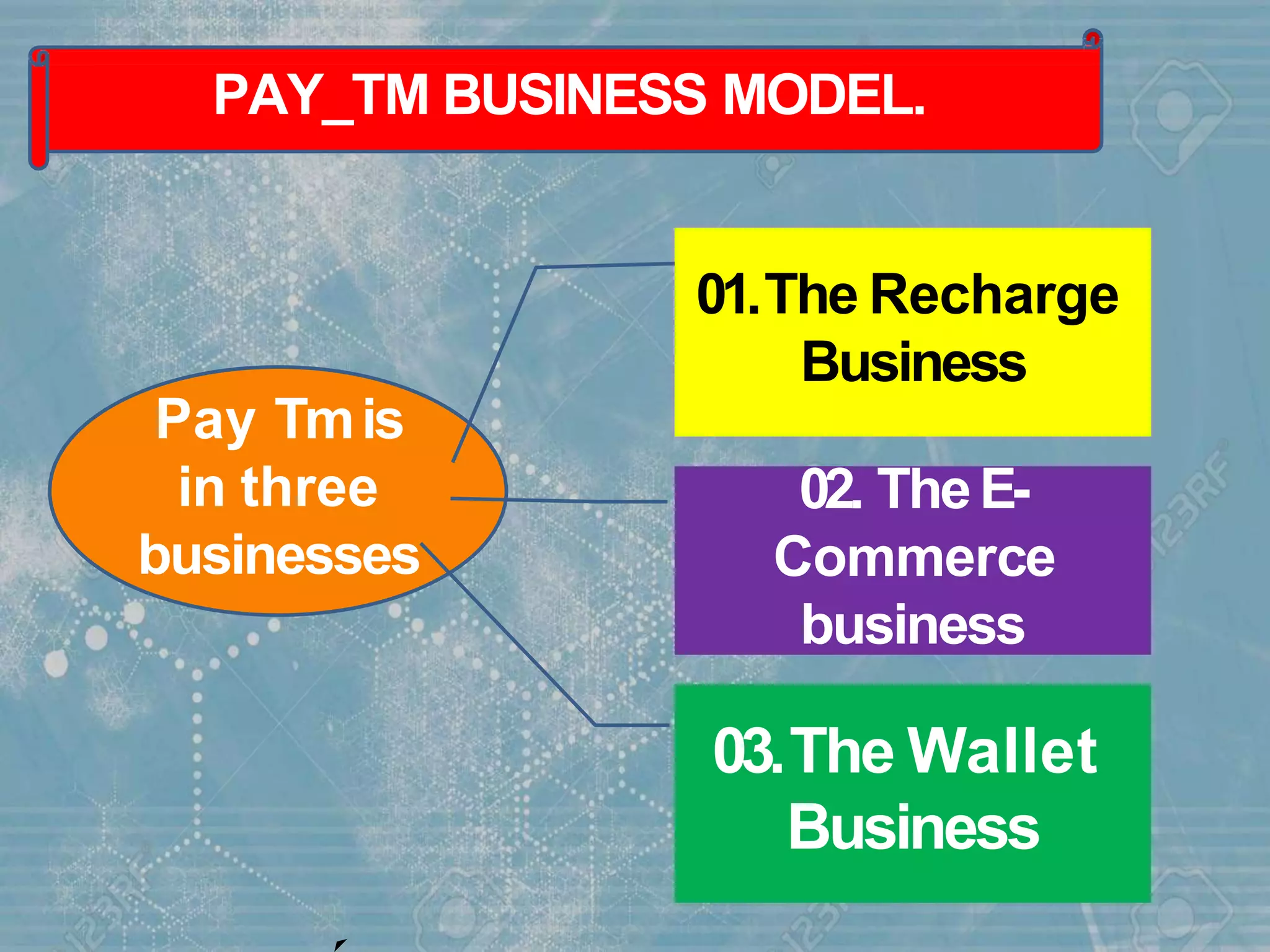 PAY_TM BUSINESS MODEL.

Pay Tm is in three businesses

01. The Recharge Business

02. The E-Commerce business

03. The Wallet Business

123RF